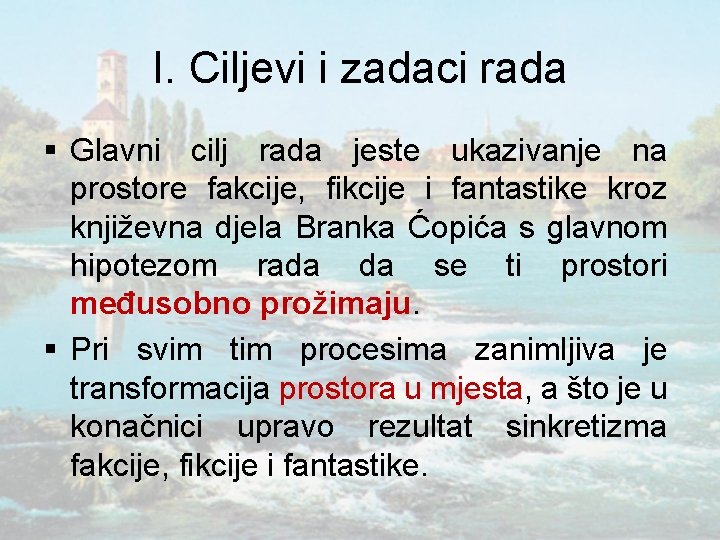 I. Ciljevi i zadaci rada

▪ Glavni cilj rada jeste ukazivanje na prostore fakcije, fikcije i fantastike kroz književna djela Branka Ćopića s glavnom hipotezom rada da se ti prostori međusobno prožimaju.

▪ Pri svim tim procesima zanimljiva je transformacija prostora u mjesta, a što je u konačnici upravo rezultat sinkretizma fakcije, fikcije i fantastike.